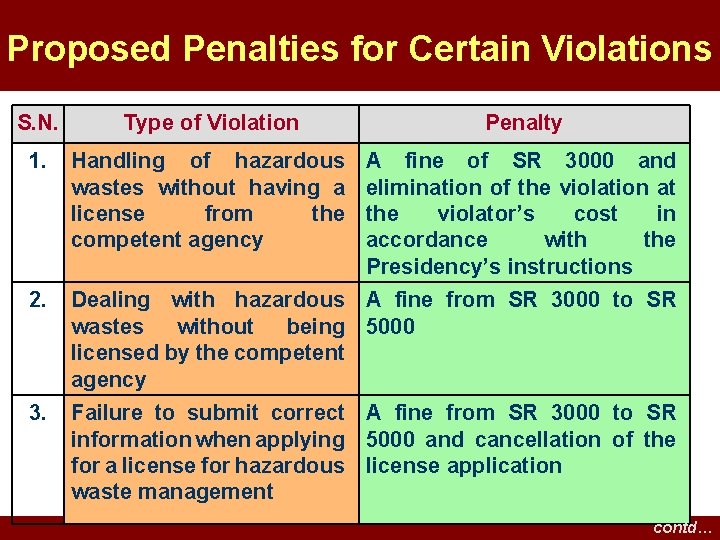 Proposed Penalties for Certain Violations

| S.N. | Type of Violation | Penalty |
|---|---|---|
| 1. | Handling of hazardous wastes without having a license from the competent agency | A fine of SR 3000 and elimination of the violation at the violator's cost in accordance with the Presidency's instructions |
| 2. | Dealing with hazardous wastes without being licensed by the competent agency | A fine from SR 3000 to SR 5000 |
| 3. | Failure to submit correct information when applying for a license for hazardous waste management | A fine from SR 3000 to SR 5000 and cancellation of the license application |

contd…